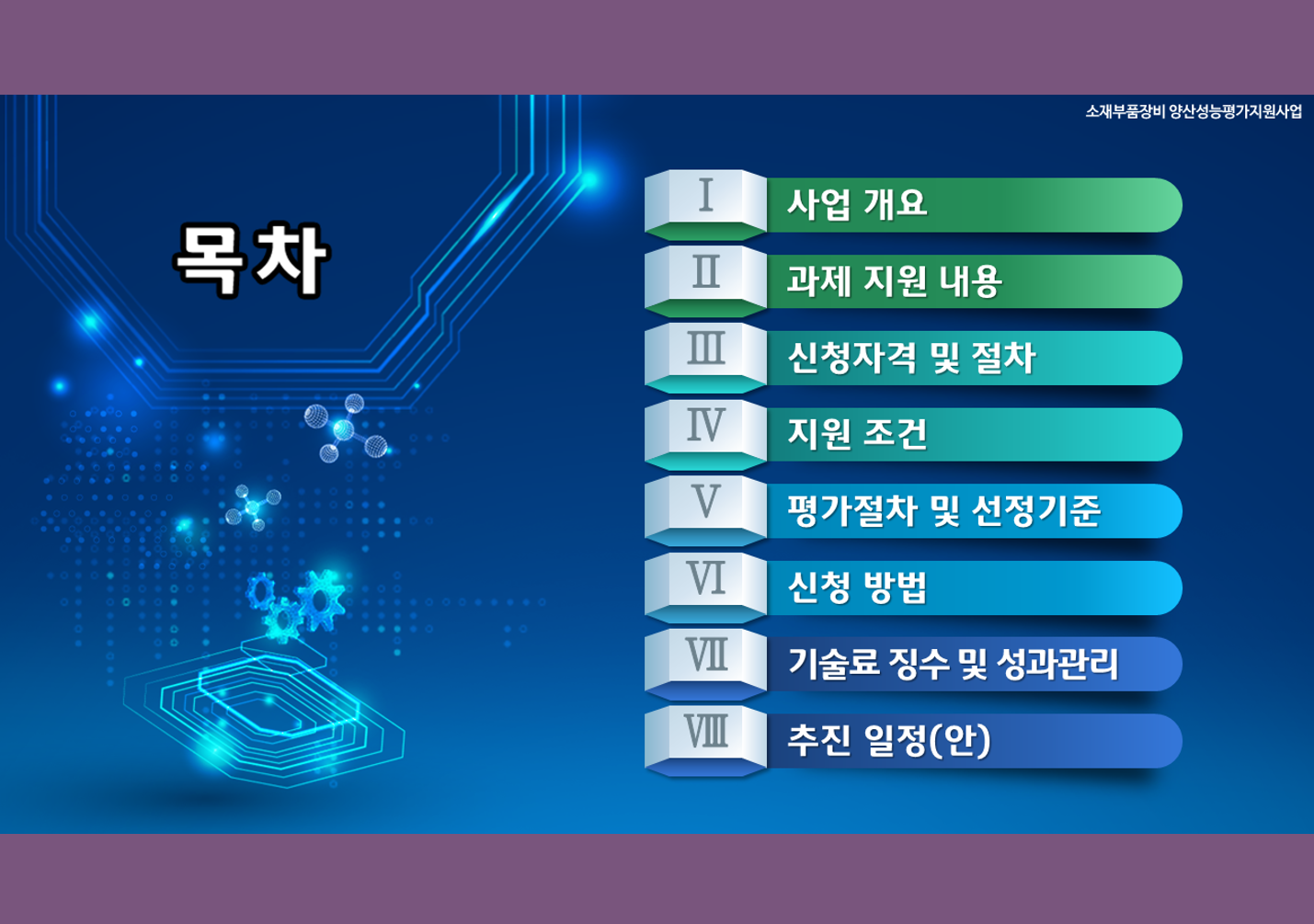 소재부품장비 양산성능평가지원사업

목차

Ⅰ 사업 개요
Ⅱ 과제 지원 내용
Ⅲ 신청자격 및 절차
Ⅳ 지원 조건
Ⅴ 평가절차 및 선정기준
Ⅵ 신청 방법
Ⅶ 기술료 징수 및 성과관리
Ⅷ 추진 일정(안)